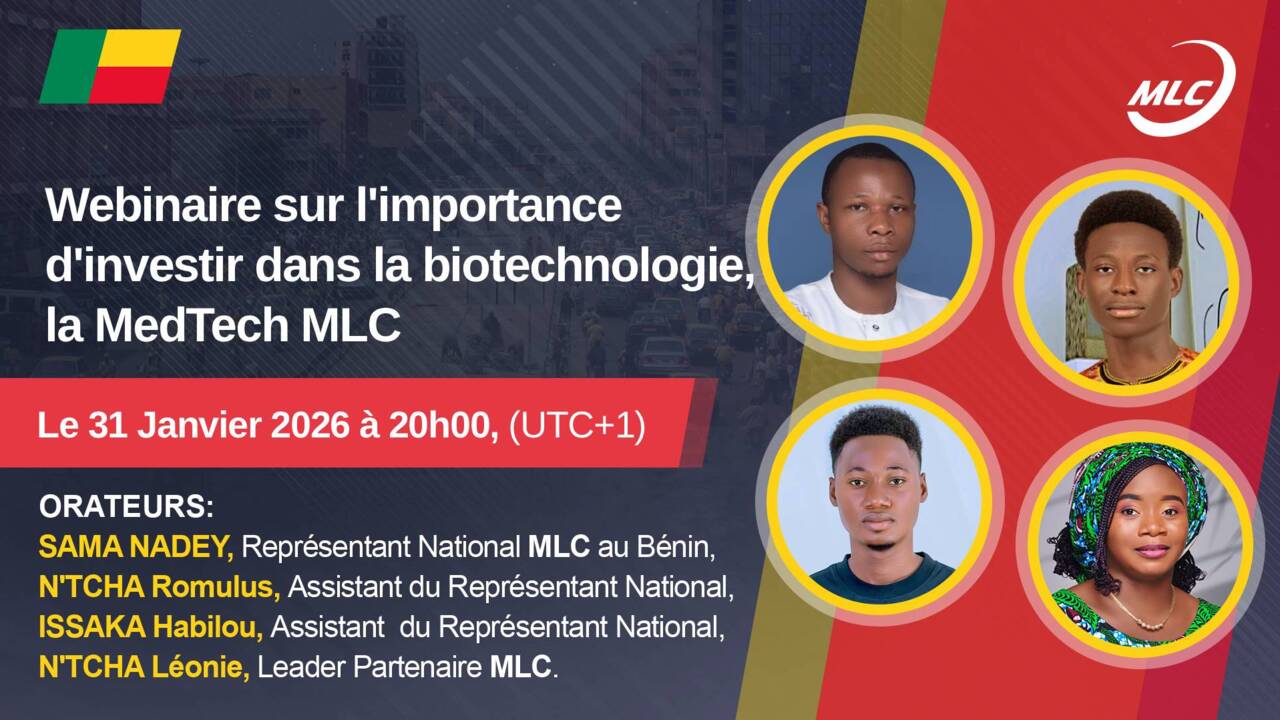 MLC

Webinaire sur l'importance d'investir dans la biotechnologie, la MedTech MLC

Le 31 Janvier 2026 à 20h00, (UTC+1)

ORATEURS:
SAMA NADEY, Représentant National MLC au Bénin,
N'TCHA Romulus, Assistant du Représentant National,
ISSAKA Habilou, Assistant du Représentant National,
N'TCHA Léonie, Leader Partenaire MLC.